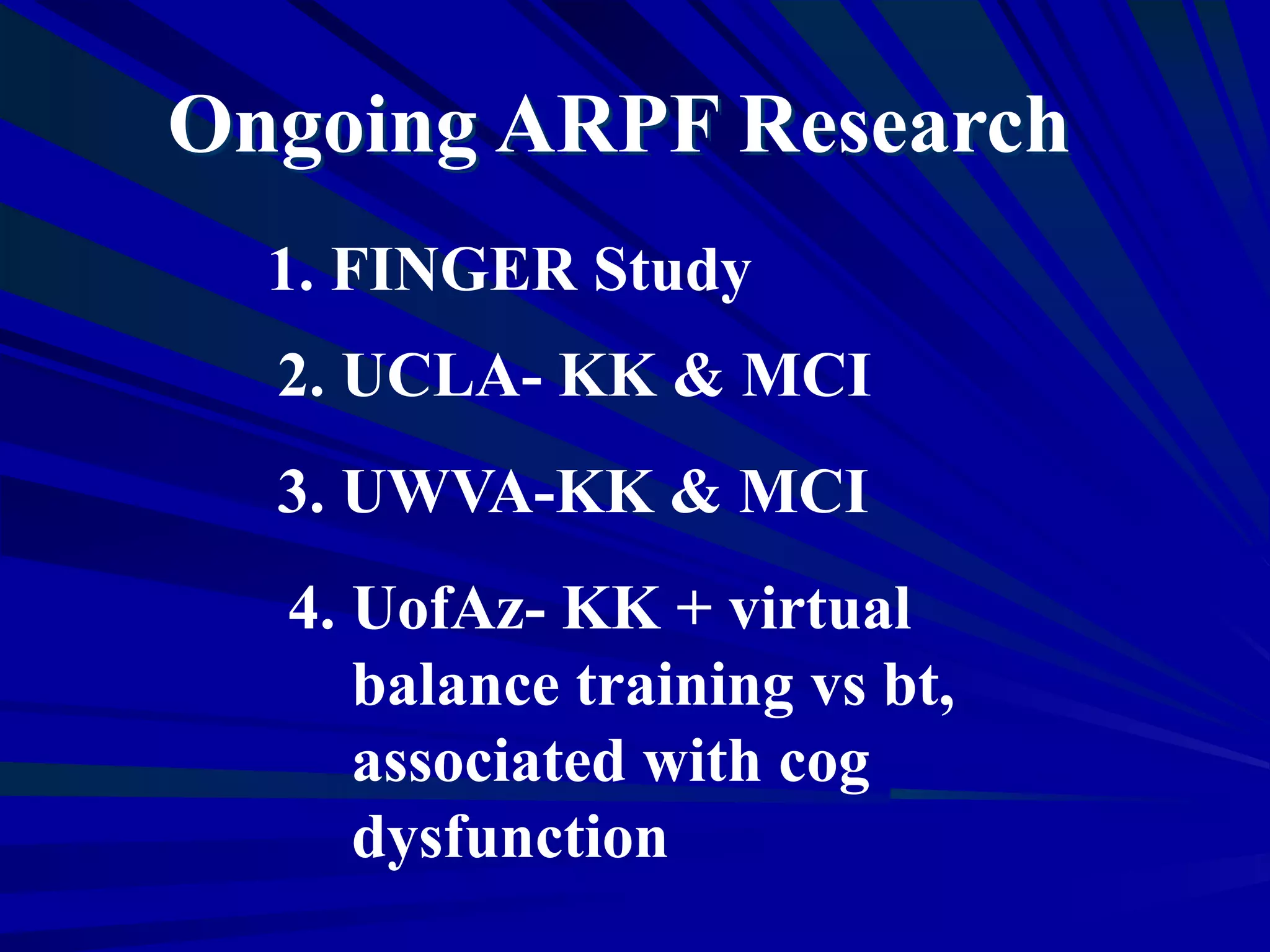 Ongoing ARPF Research

1. FINGER Study

2. UCLA- KK & MCI

3. UWVA-KK & MCI

4. UofAz- KK + virtual balance training vs bt, associated with cog dysfunction